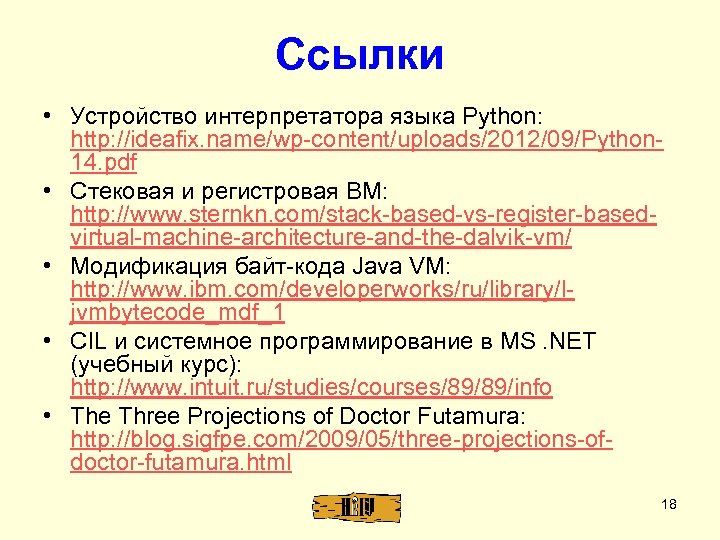 Ссылки

• Устройство интерпретатора языка Python: http://ideafix.name/wp-content/uploads/2012/09/Python-14.pdf
• Стековая и регистровая ВМ: http://www.sternkn.com/stack-based-vs-register-based-virtual-machine-architecture-and-the-dalvik-vm/
• Модификация байт-кода Java VM: http://www.ibm.com/developerworks/ru/library/l-jvmbytecode_mdf_1
• CIL и системное программирование в MS .NET (учебный курс): http://www.intuit.ru/studies/courses/89/89/info
• The Three Projections of Doctor Futamura: http://blog.sigfpe.com/2009/05/three-projections-of-doctor-futamura.html

18